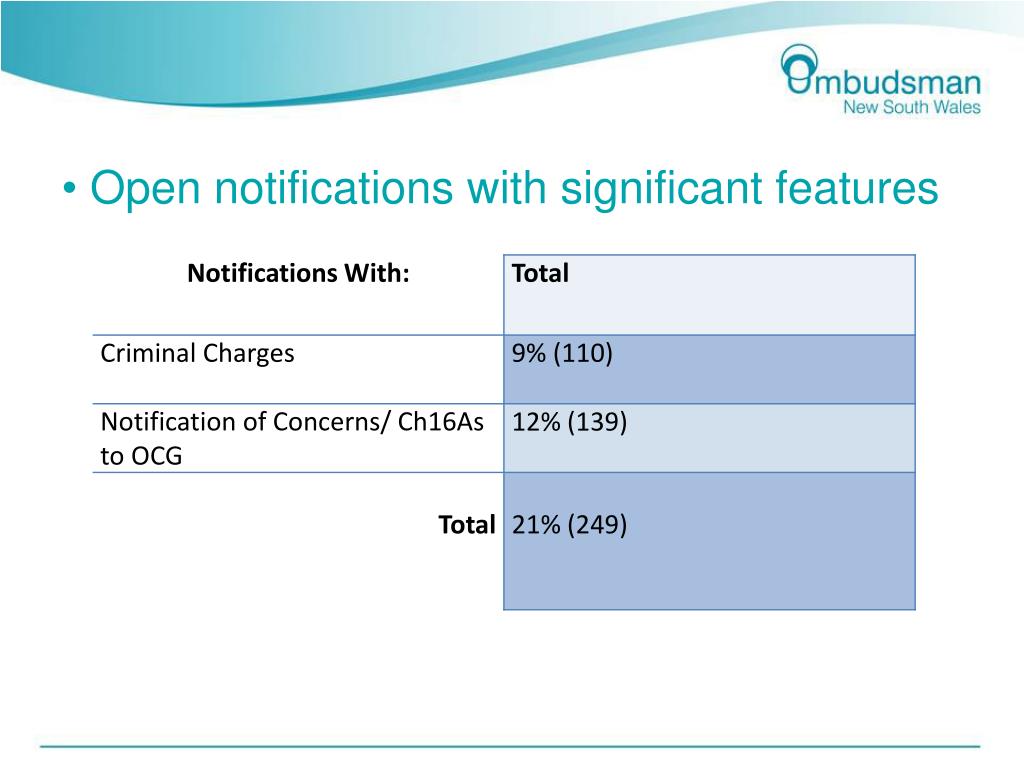 Ombudsman
New South Wales

• Open notifications with significant features

| Notifications With: | Total |
|---|---|
| Criminal Charges | 9% (110) |
| Notification of Concerns/ Ch16As to OCG | 12% (139) |
| Total | 21% (249) |